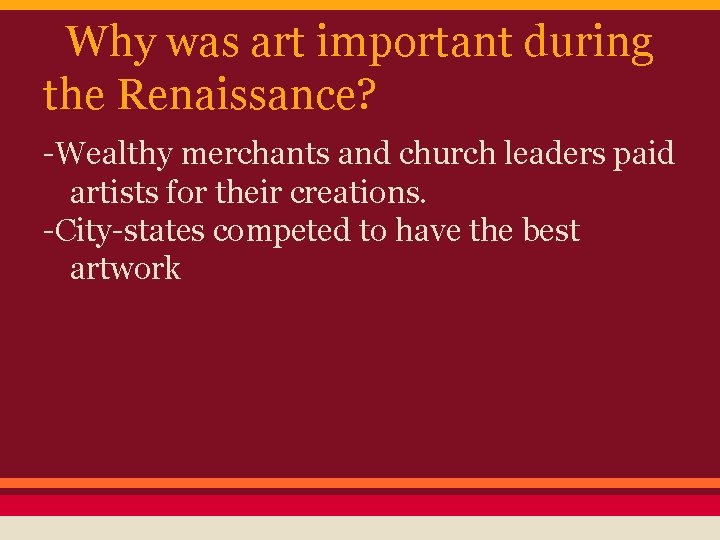 Why was art important during the Renaissance?

-Wealthy merchants and church leaders paid artists for their creations.
-City-states competed to have the best artwork